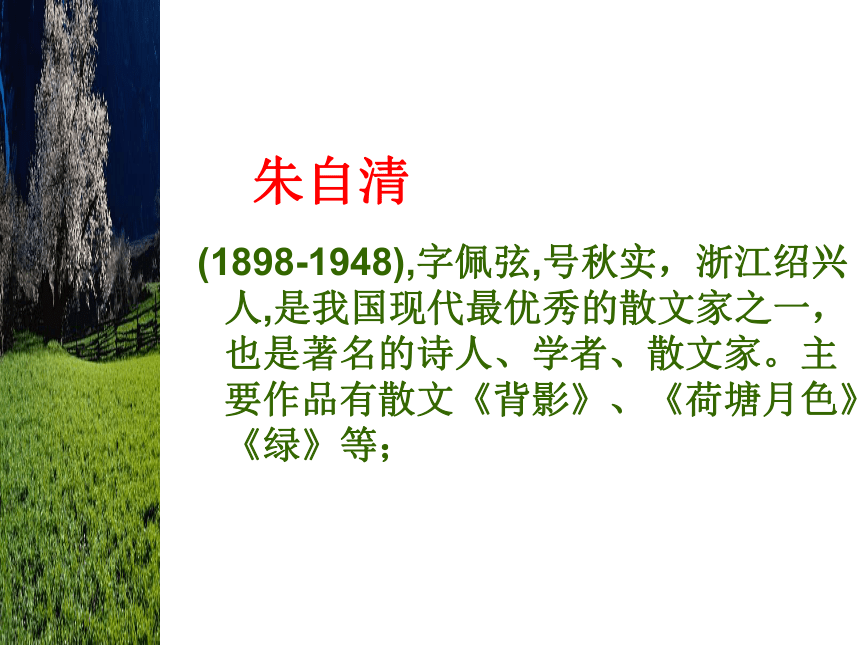 朱自清

(1898-1948),字佩弦,号秋实，浙江绍兴人,是我国现代最优秀的散文家之一，也是著名的诗人、学者、散文家。主要作品有散文《背影》、《荷塘月色》《绿》等;